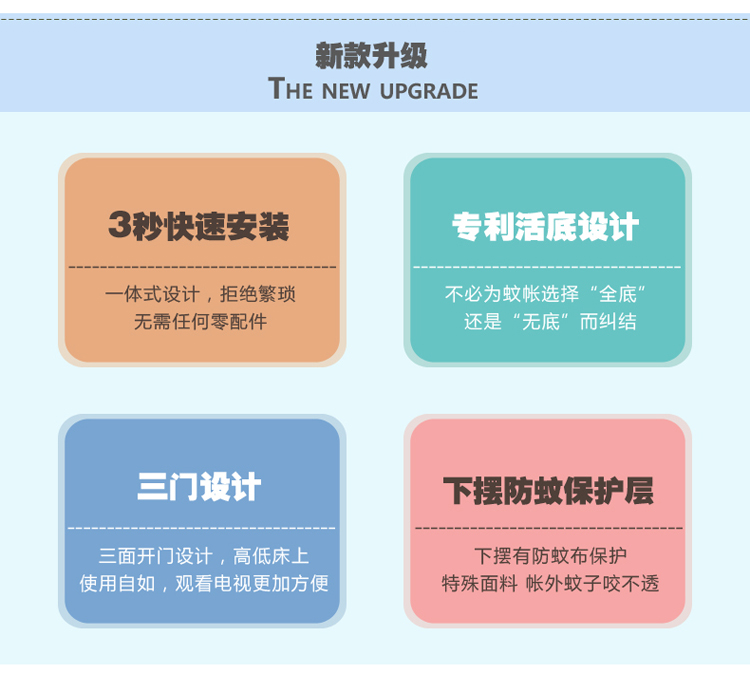 新款升级
THE NEW UPGRADE

3秒快速安装

一体式设计，拒绝繁琐
无需任何零配件

专利活底设计

不必为蚊帐选择“全底”
还是“无底”而纠结

三门设计

三面开门设计，高低床上
使用自如，观看电视更加方便

下摆防蚊保护层

下摆有防蚊布保护
特殊面料 帐外蚊子咬不透